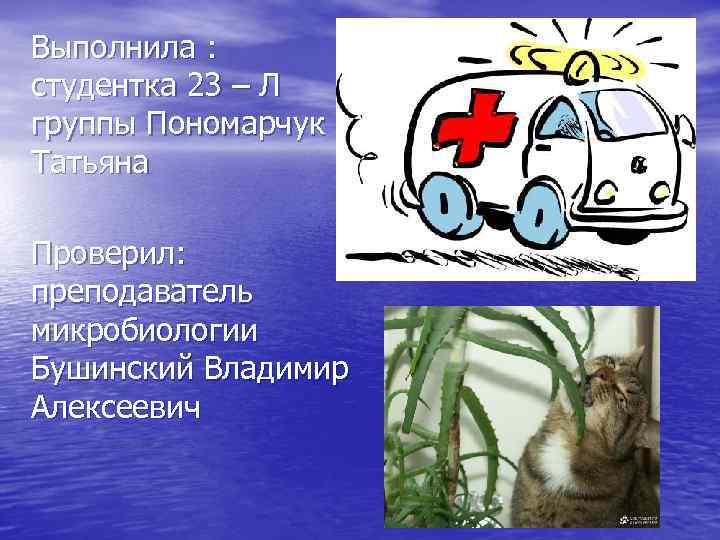 Выполнила : студентка 23 – Л группы Пономарчук Татьяна

Проверил: преподаватель микробиологии Бушинский Владимир Алексеевич